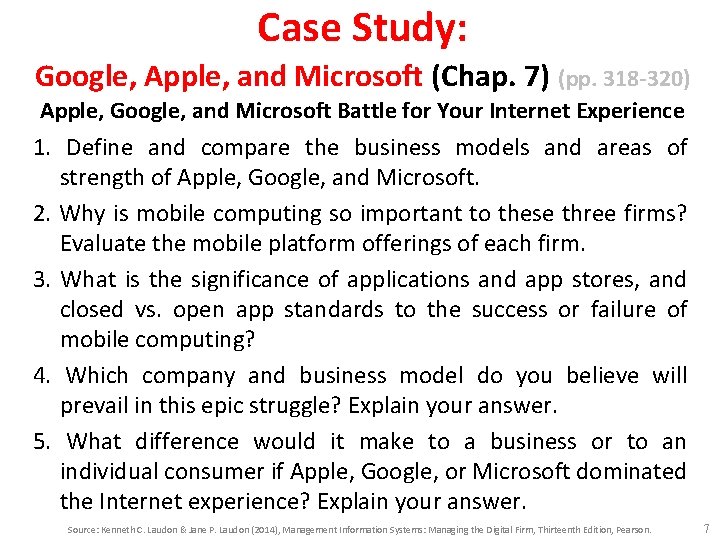 Case Study:
Google, Apple, and Microsoft (Chap. 7) (pp. 318-320)
Apple, Google, and Microsoft Battle for Your Internet Experience

1. Define and compare the business models and areas of strength of Apple, Google, and Microsoft.
2. Why is mobile computing so important to these three firms? Evaluate the mobile platform offerings of each firm.
3. What is the significance of applications and app stores, and closed vs. open app standards to the success or failure of mobile computing?
4. Which company and business model do you believe will prevail in this epic struggle? Explain your answer.
5. What difference would it make to a business or to an individual consumer if Apple, Google, or Microsoft dominated the Internet experience? Explain your answer.

Source: Kenneth C. Laudon & Jane P. Laudon (2014), Management Information Systems: Managing the Digital Firm, Thirteenth Edition, Pearson.

7